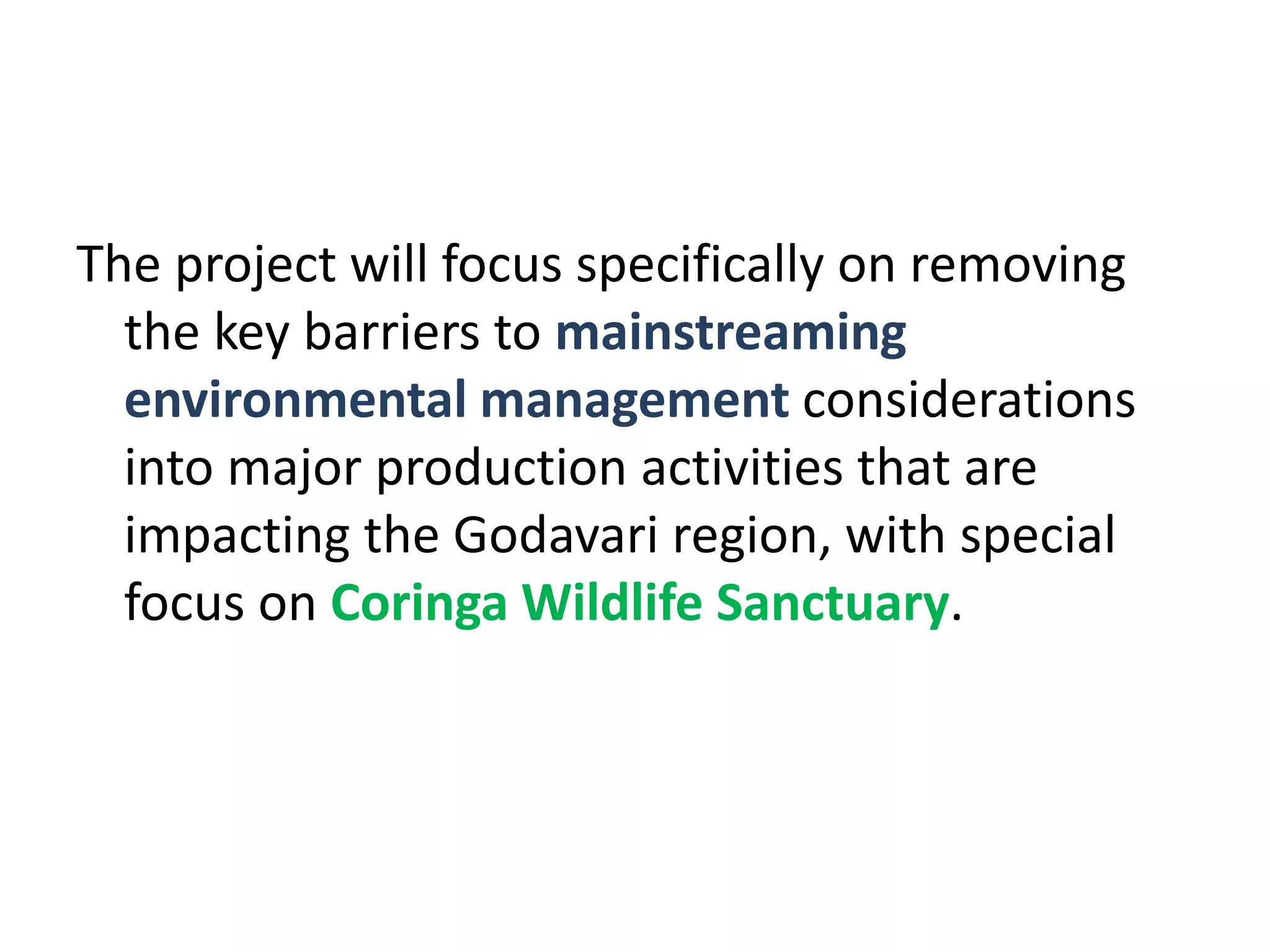 The project will focus specifically on removing the key barriers to mainstreaming environmental management considerations into major production activities that are impacting the Godavari region, with special focus on Coringa Wildlife Sanctuary.